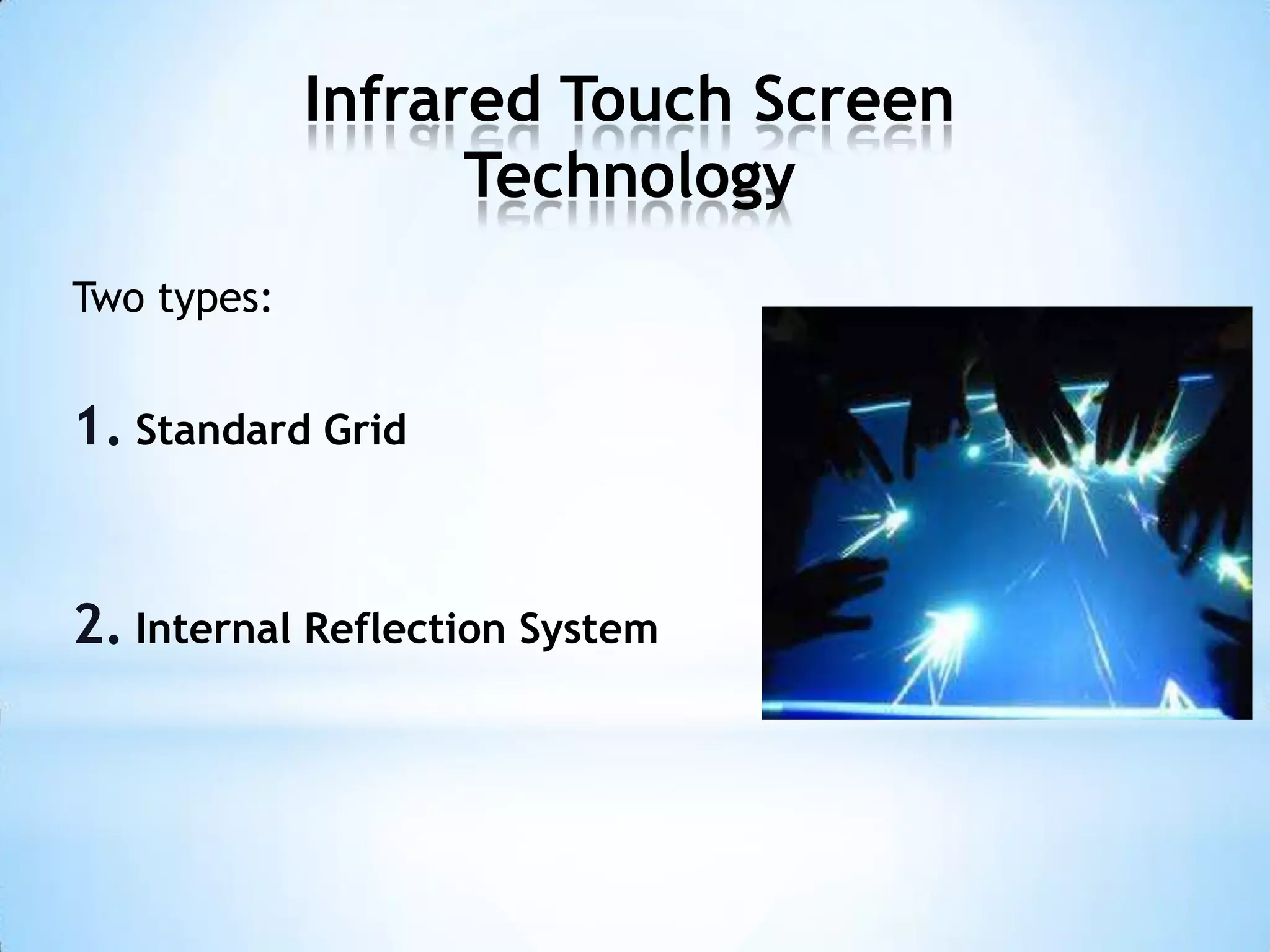 Infrared Touch Screen Technology

Two types:

1. Standard Grid

2. Internal Reflection System